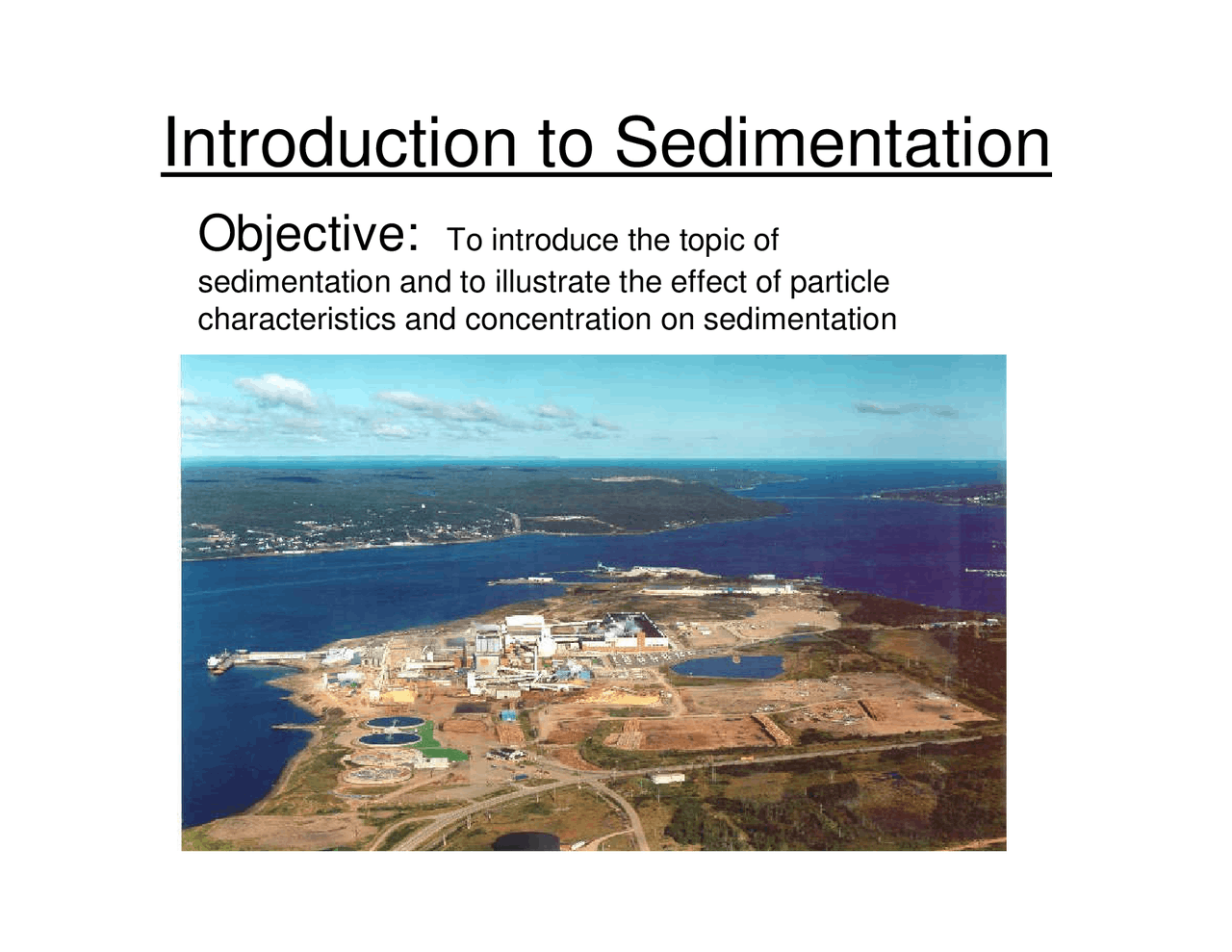 Introduction to Sedimentation

Objective: To introduce the topic of sedimentation and to illustrate the effect of particle characteristics and concentration on sedimentation